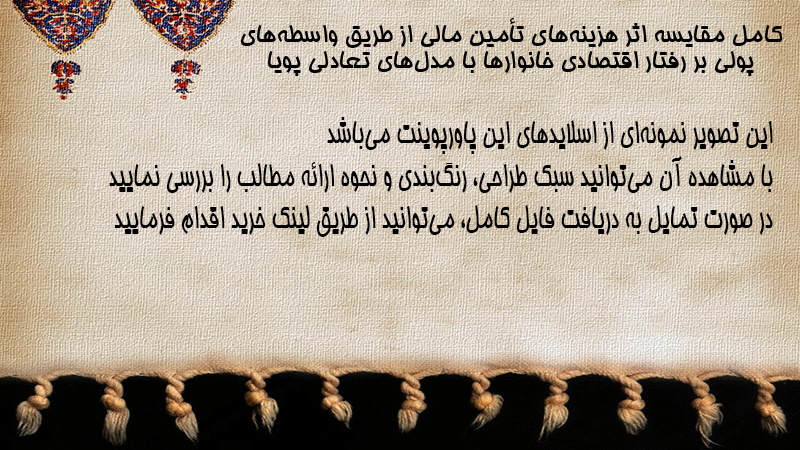 کامل مقایسه اثر هزینه‌های تأمین مالی از طریق واسطه‌های پولی بر رفتار اقتصادی خانوارها با مدل‌های تعادلی پویا

این تصویر نمونه‌ای از اسلایدهای این پاورپوینت می‌باشد
با مشاهده آن می‌توانید سبک طراحی، رنگ‌بندی و نحوه ارائه مطالب را بررسی نمایید
در صورت تمایل به دریافت فایل کامل، می‌توانید از طریق لینک خرید اقدام فرمایید